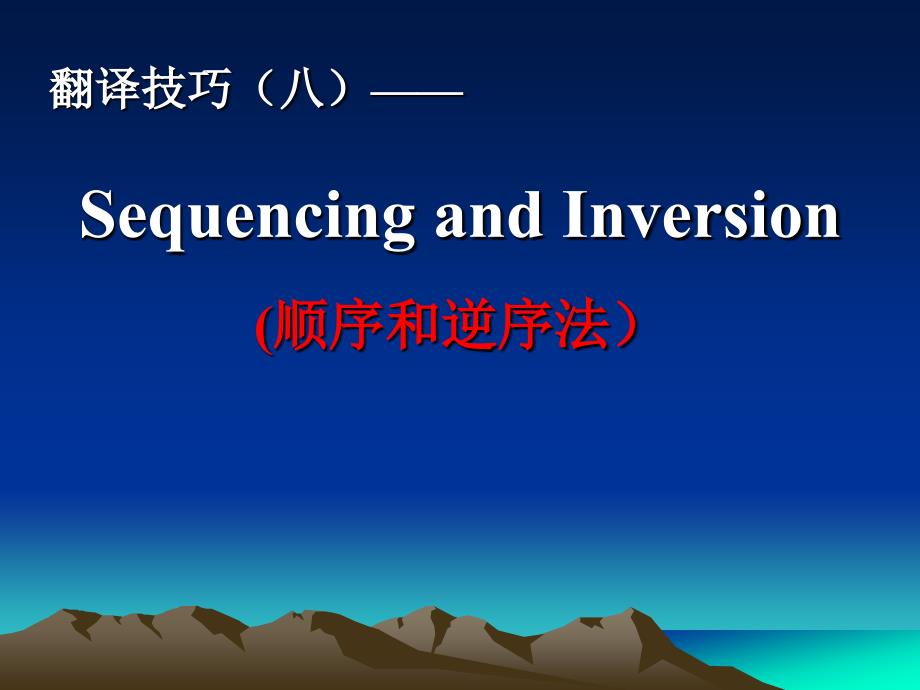 翻译技巧（八）——

Sequencing and Inversion

(顺序和逆序法）